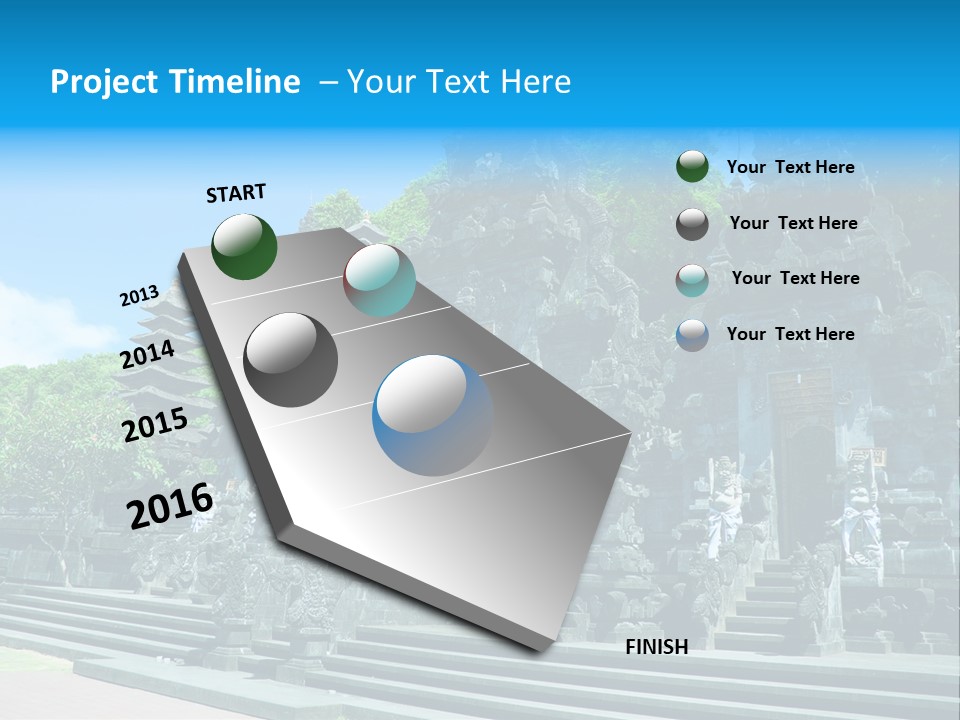 Project Timeline – Your Text Here

START

2013

2014

2015

2016

FINISH

Your Text Here

Your Text Here

Your Text Here

Your Text Here